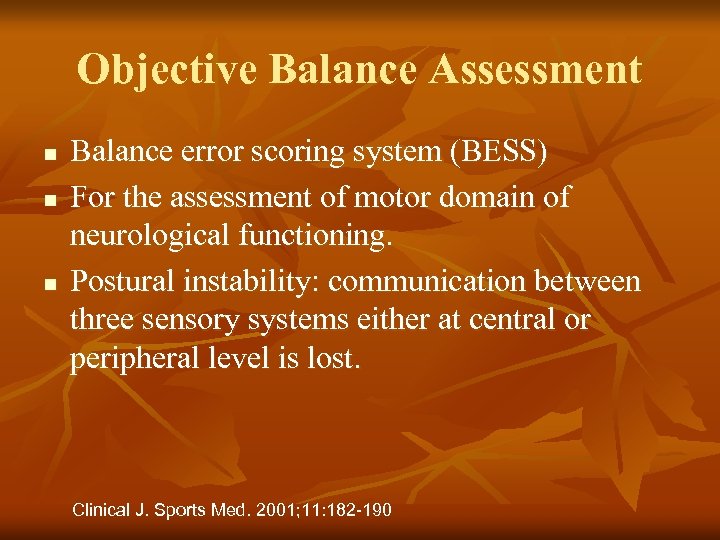 Objective Balance Assessment

- Balance error scoring system (BESS)
- For the assessment of motor domain of neurological functioning.
- Postural instability: communication between three sensory systems either at central or peripheral level is lost.

Clinical J. Sports Med. 2001;11:182-190